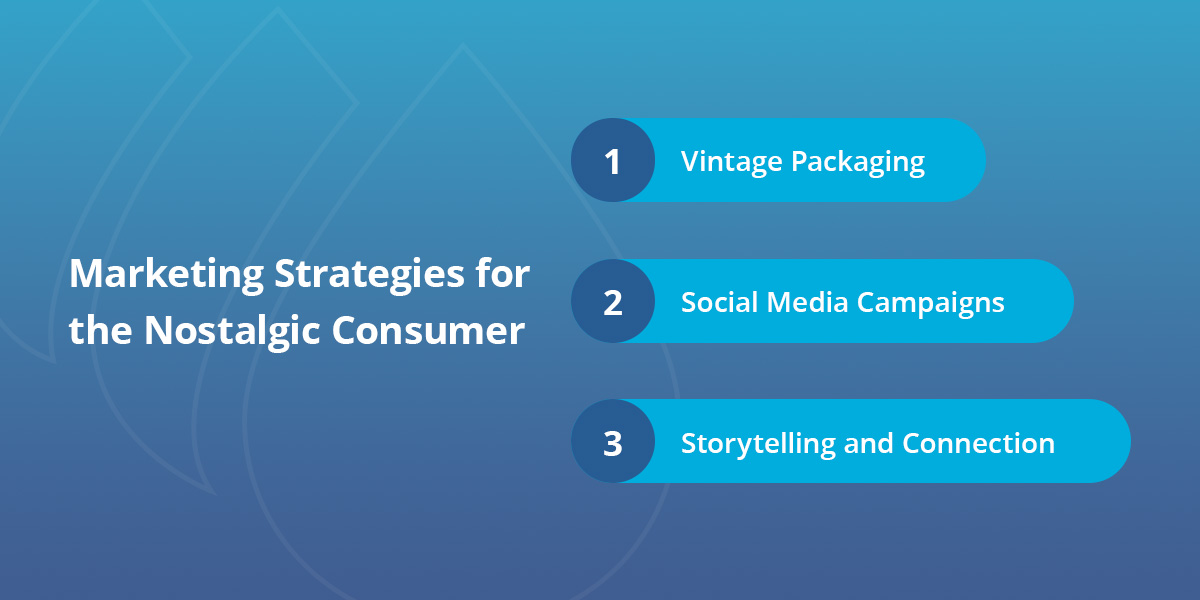 Marketing Strategies for the Nostalgic Consumer

1 Vintage Packaging

2 Social Media Campaigns

3 Storytelling and Connection